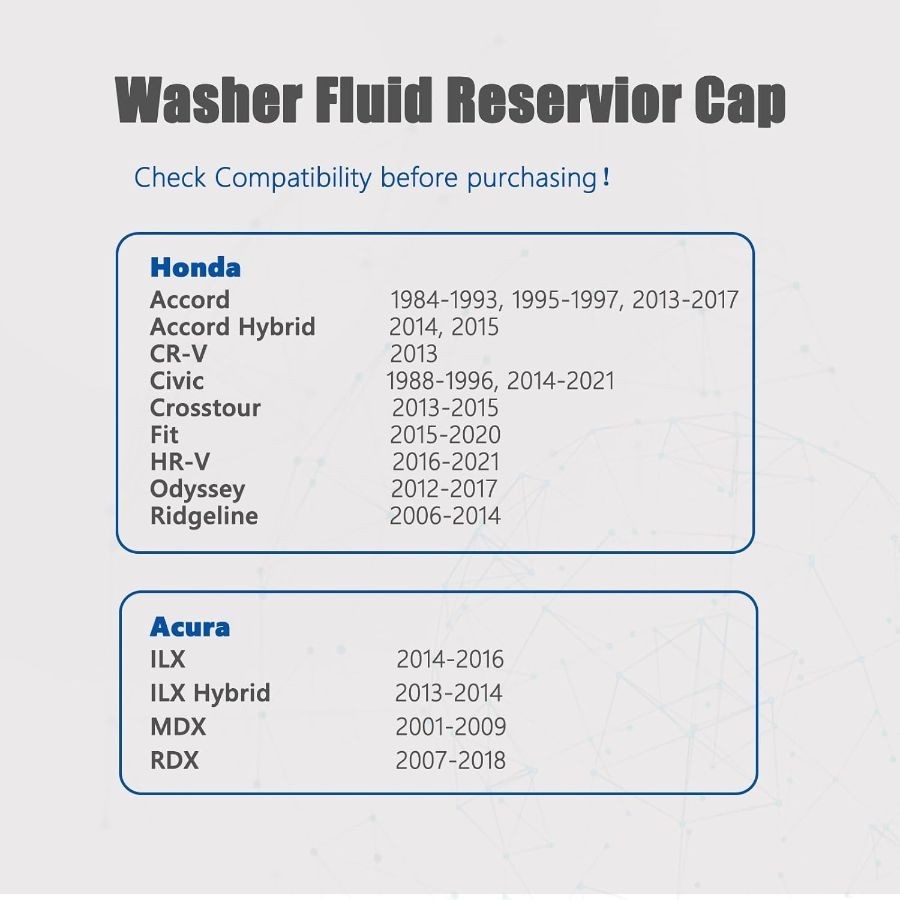 Washer Fluid Reservior Cap

Check Compatibility before purchasing!

Honda

| | |
|---|---|
| Accord | 1984-1993, 1995-1997, 2013-2017 |
| Accord Hybrid | 2014, 2015 |
| CR-V | 2013 |
| Civic | 1988-1996, 2014-2021 |
| Crosstour | 2013-2015 |
| Fit | 2015-2020 |
| HR-V | 2016-2021 |
| Odyssey | 2012-2017 |
| Ridgeline | 2006-2014 |

Acura

| | |
|---|---|
| ILX | 2014-2016 |
| ILX Hybrid | 2013-2014 |
| MDX | 2001-2009 |
| RDX | 2007-2018 |